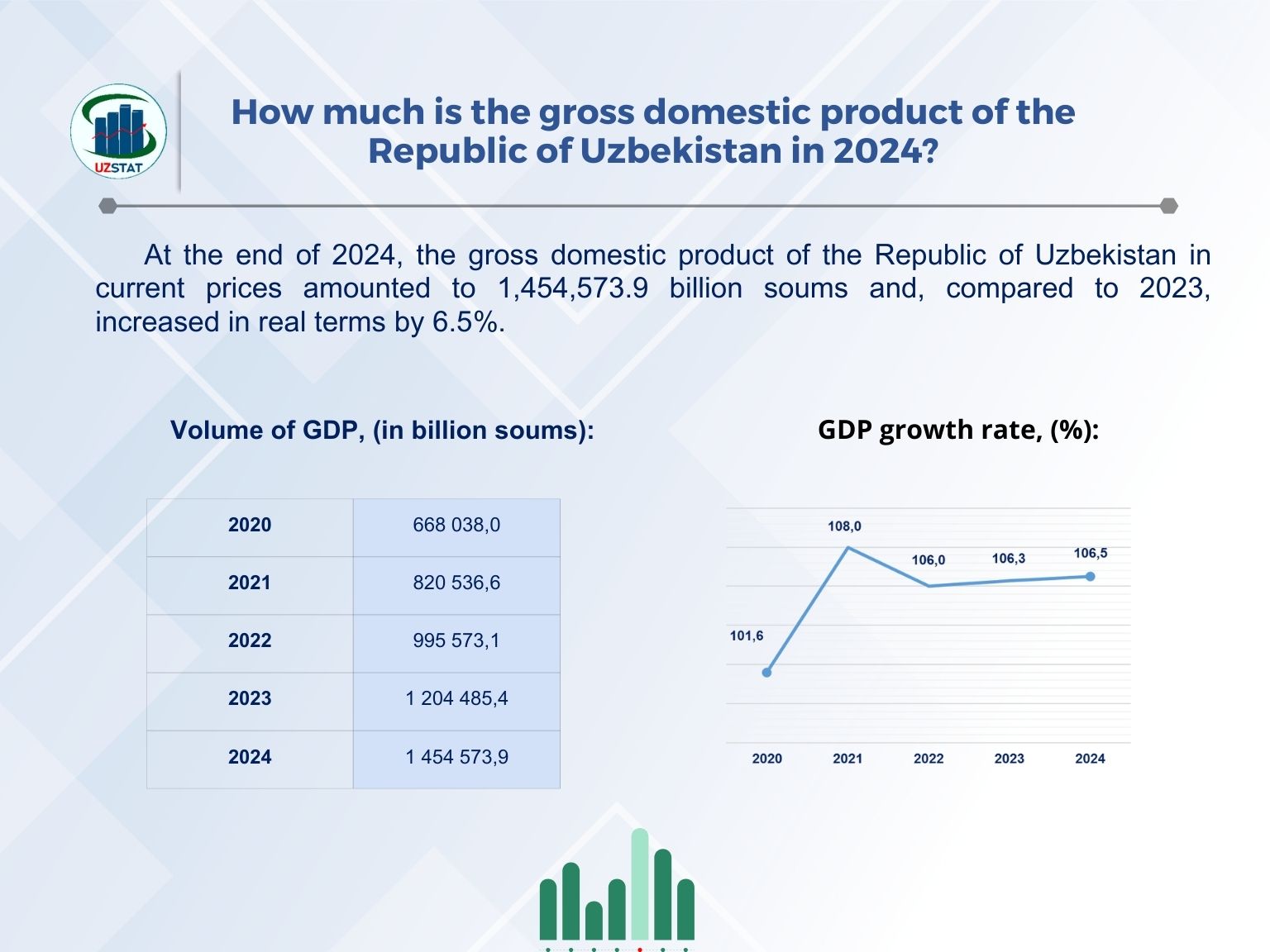 UZSTAT

How much is the gross domestic product of the Republic of Uzbekistan in 2024?

At the end of 2024, the gross domestic product of the Republic of Uzbekistan in current prices amounted to 1,454,573.9 billion soums and, compared to 2023, increased in real terms by 6.5%.

Volume of GDP, (in billion soums):

| 2020 | 668 038,0 |
|---|---|
| 2021 | 820 536,6 |
| 2022 | 995 573,1 |
| 2023 | 1 204 485,4 |
| 2024 | 1 454 573,9 |

GDP growth rate, (%):

101,6
108,0
106,0
106,3
106,5
2020
2021
2022
2023
2024